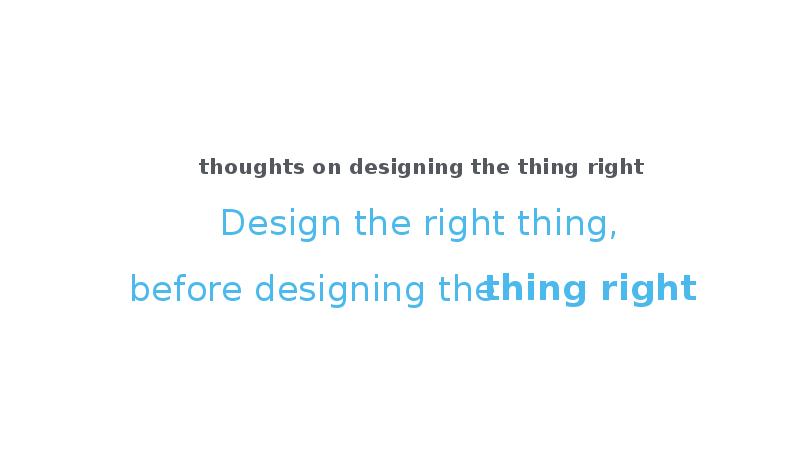 thoughts on designing the thing right

Design the right thing,

before designing the thing right